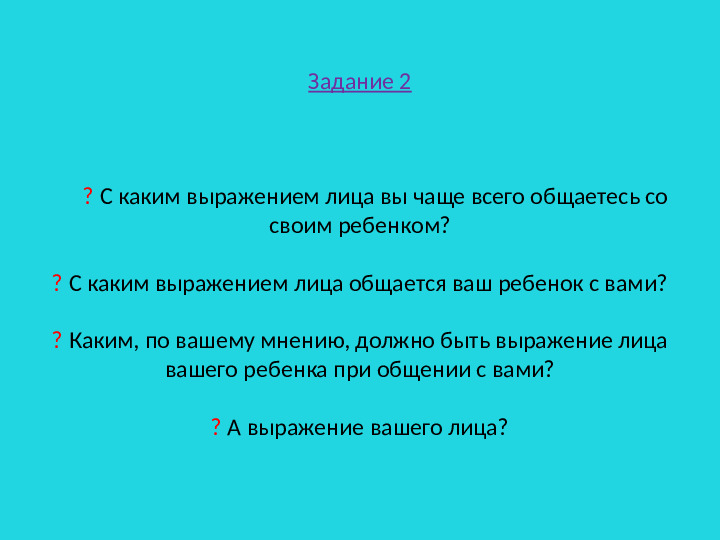 Задание 2

? С каким выражением лица вы чаще всего общаетесь со своим ребенком?

? С каким выражением лица общается ваш ребенок с вами?

? Каким, по вашему мнению, должно быть выражение лица вашего ребенка при общении с вами?

? А выражение вашего лица?